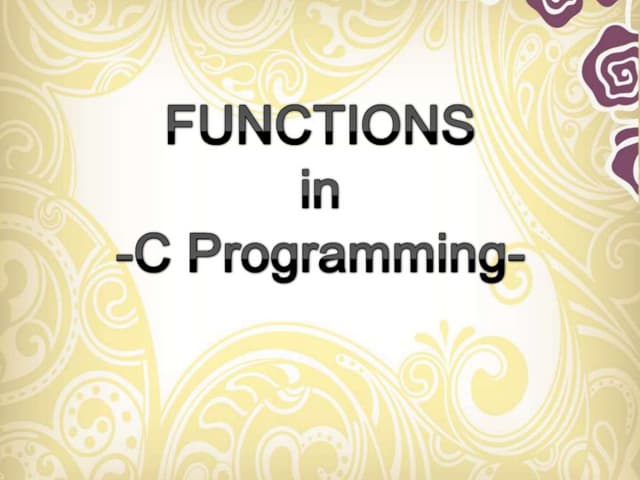 FUNCTIONS
in
-C Programming-